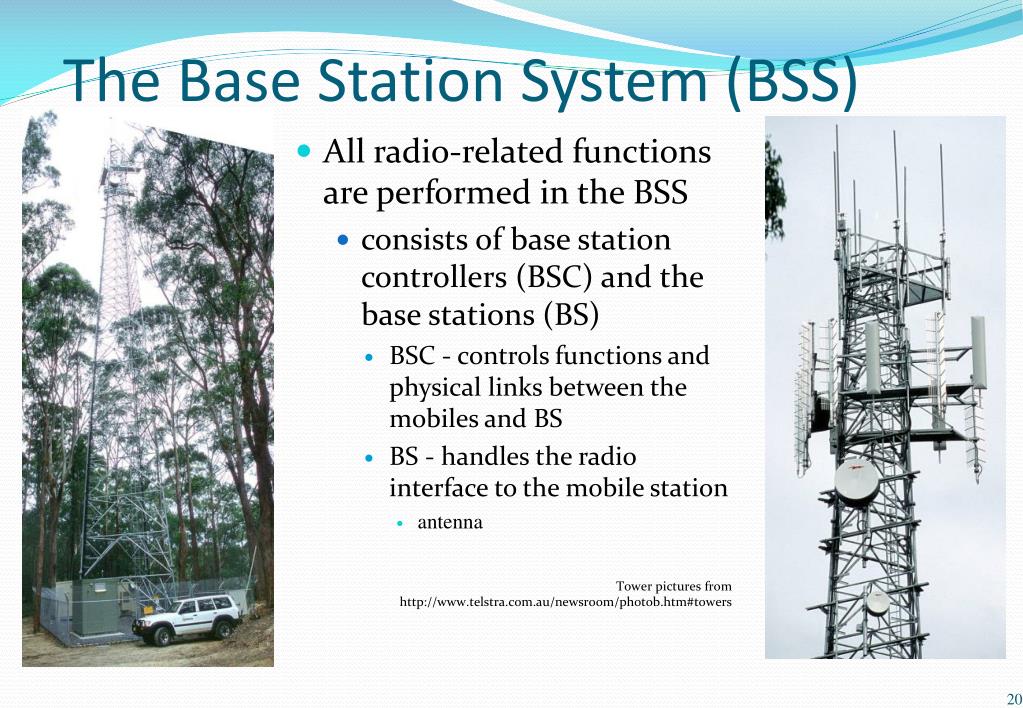 The Base Station System (BSS)

- All radio-related functions are performed in the BSS
  - consists of base station controllers (BSC) and the base stations (BS)
    - BSC - controls functions and physical links between the mobiles and BS
    - BS - handles the radio interface to the mobile station
      - antenna

Tower pictures from
http://www.telstra.com.au/newsroom/photob.htm#towers

20